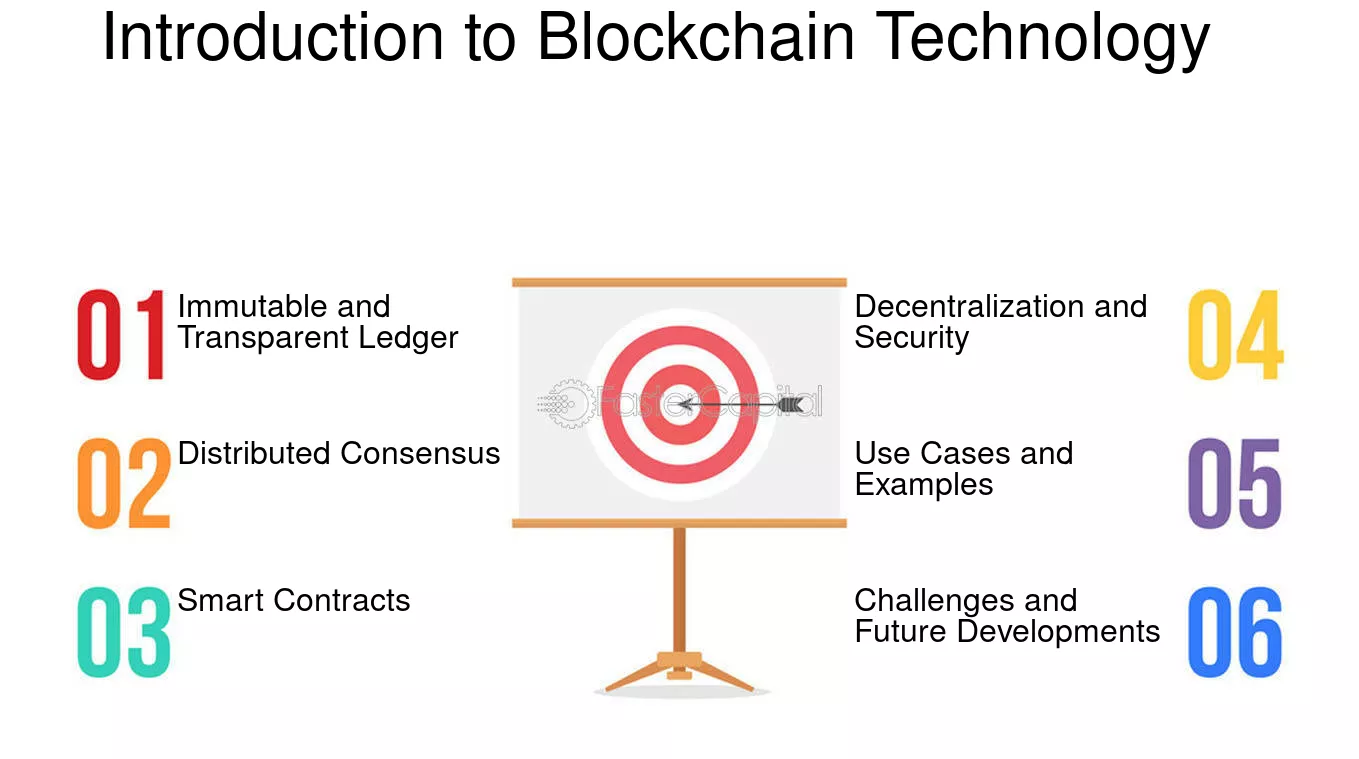 Introduction to Blockchain Technology

01 Immutable and Transparent Ledger

02 Distributed Consensus

03 Smart Contracts

Decentralization and Security 04

Use Cases and Examples 05

Challenges and Future Developments 06

FasterCapital